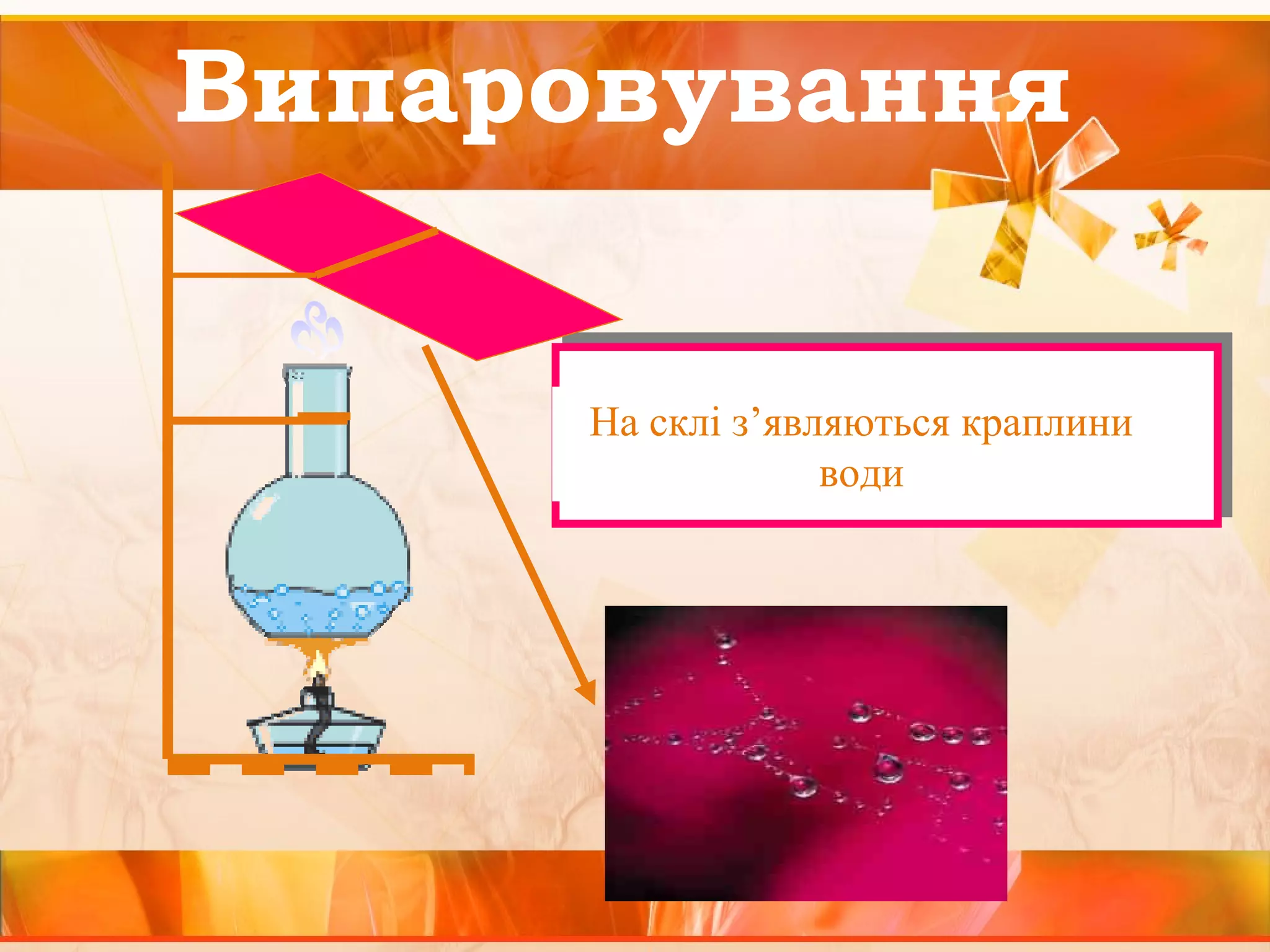 Випаровування

На склі з’являються краплини води